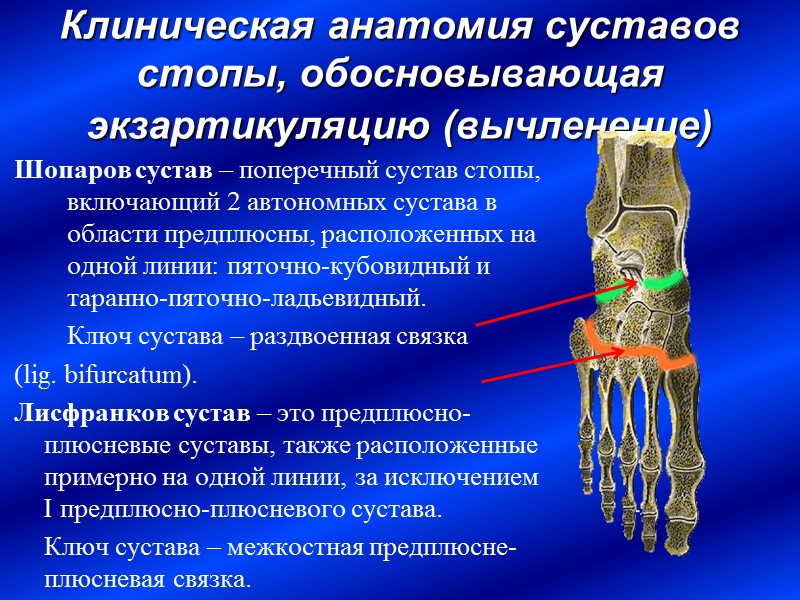 Клиническая анатомия суставов стопы, обосновывающая экзартикуляцию (вычленение)

Шопаров сустав – поперечный сустав стопы, включающий 2 автономных сустава в области предплюсны, расположенных на одной линии: пяточно-кубовидный и таранно-пяточно-ладьевидный.

Ключ сустава – раздвоенная связка (lig. bifurcatum).

Лисфранков сустав – это предплюсно-плюсневые суставы, также расположенные примерно на одной линии, за исключением I предплюсно-плюсневого сустава.

Ключ сустава – межкостная предплюсне-плюсневая связка.